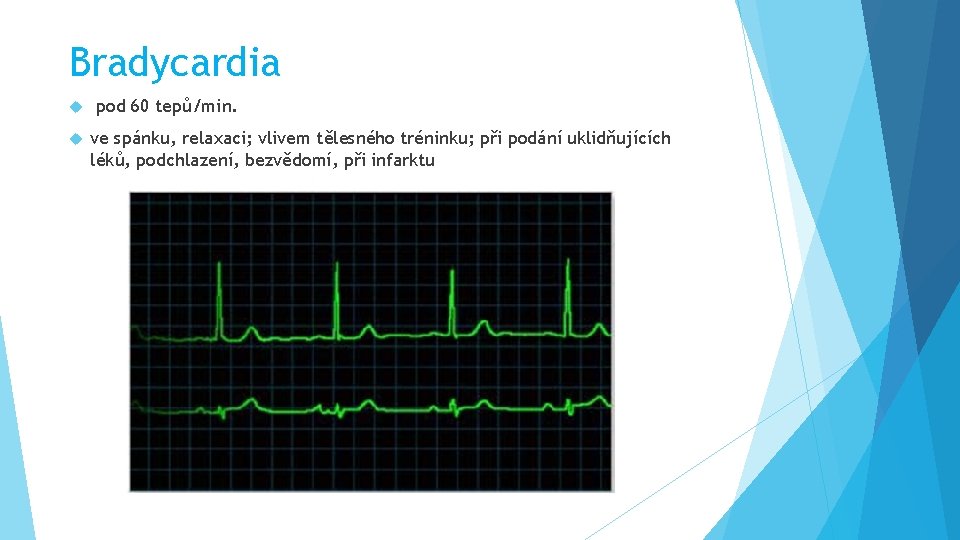 Bradycardia

pod 60 tepů/min.

ve spánku, relaxaci; vlivem tělesného tréninku; při podání uklidňujících léků, podchlazení, bezvědomí, při infarktu